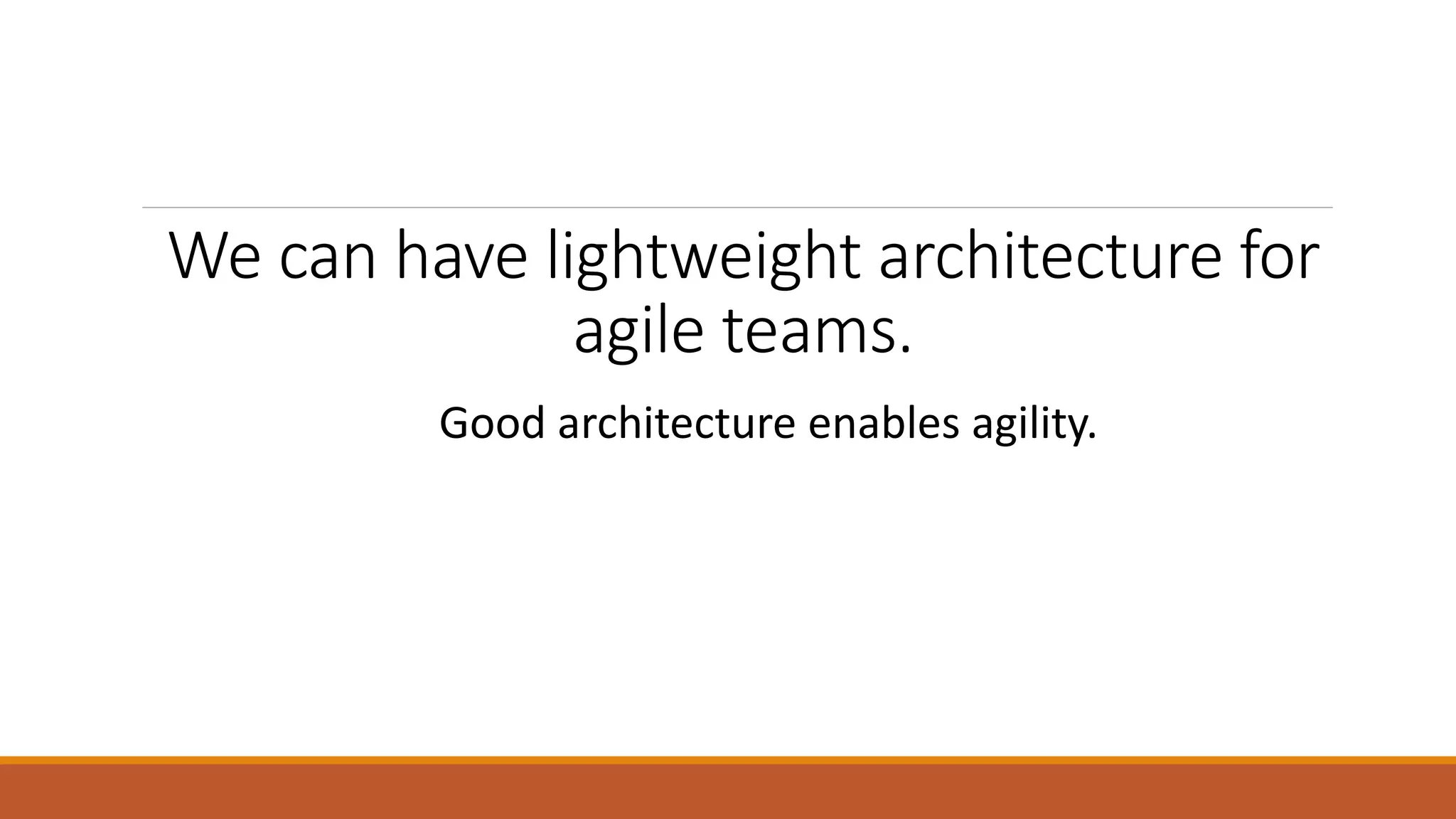 We can have lightweight architecture for agile teams.

Good architecture enables agility.